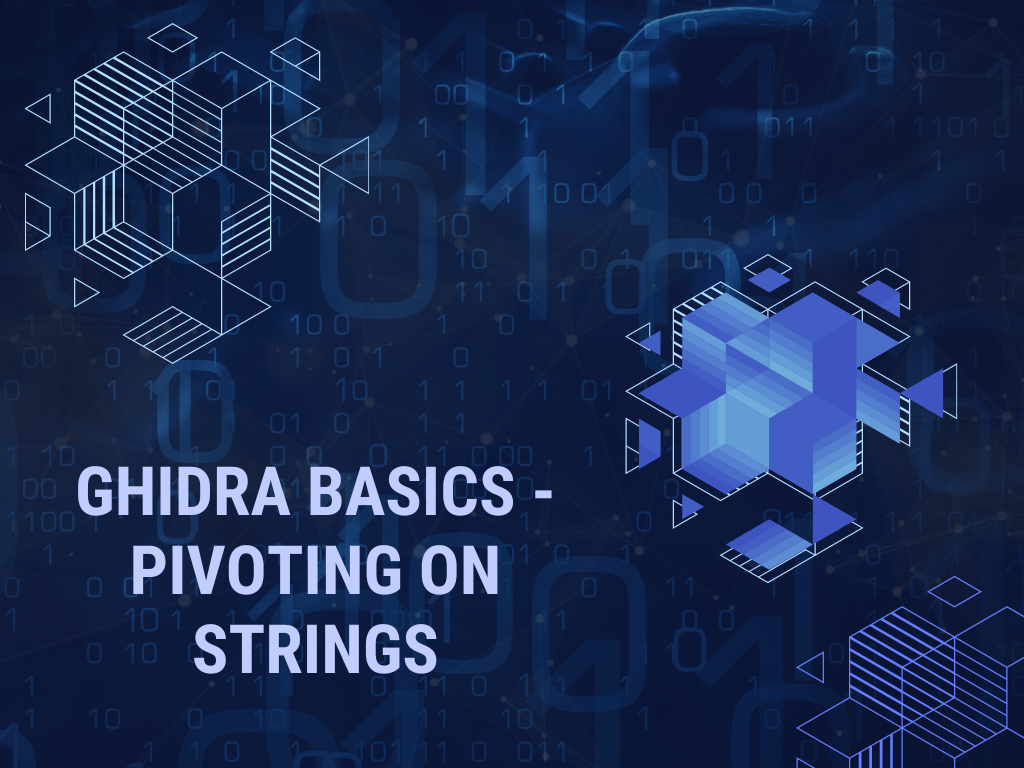 GHIDRA BASICS - PIVOTING ON STRINGS